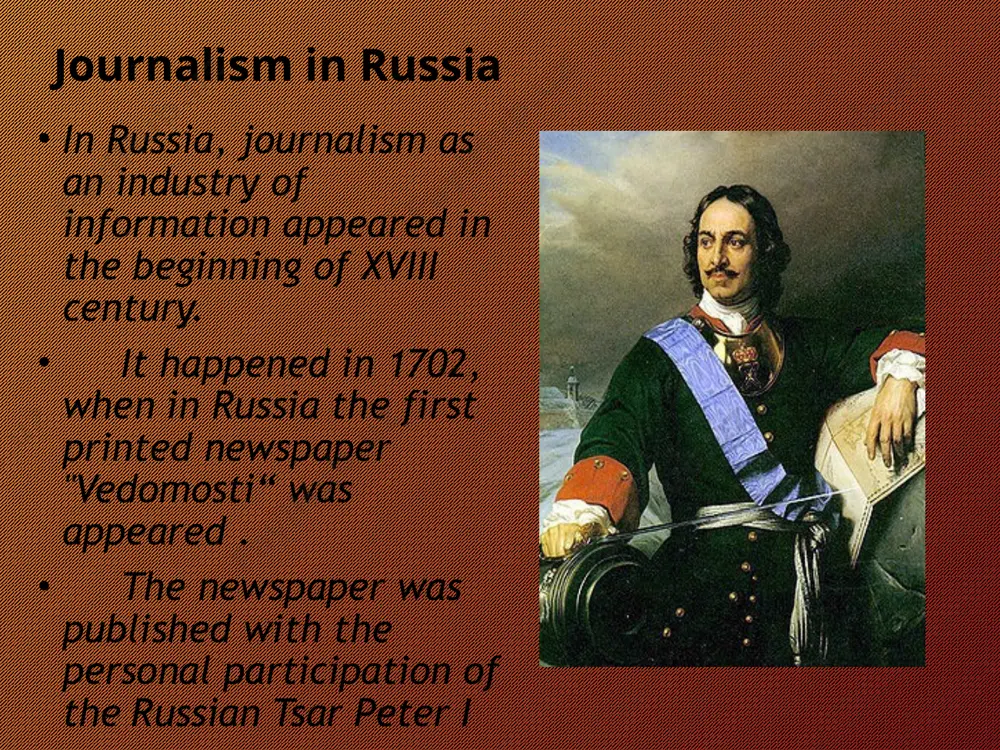 Journalism in Russia

• In Russia, journalism as an industry of information appeared in the beginning of XVIII century.

• It happened in 1702, when in Russia the first printed newspaper "Vedomosti“ was appeared .

• The newspaper was published with the personal participation of the Russian Tsar Peter I